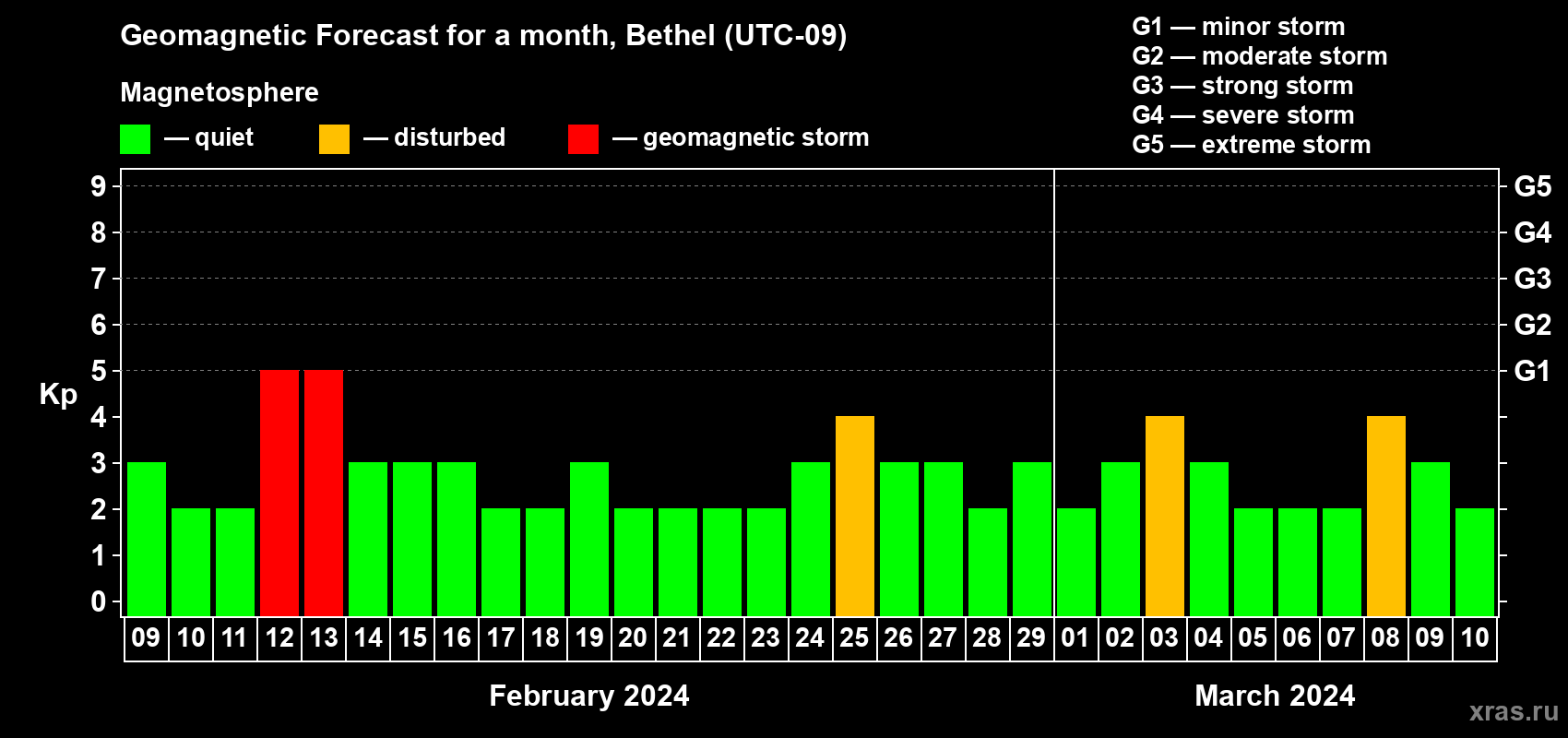 Geomagnetic Forecast for a month, Bethel (UTC-09)

Magnetosphere

— quiet — disturbed — geomagnetic storm

G1 — minor storm
G2 — moderate storm
G3 — strong storm
G4 — severe storm
G5 — extreme storm

Kp

9
8
7
6
5
4
3
2
1
0

G5
G4
G3
G2
G1

09 10 11 12 13 14 15 16 17 18 19 20 21 22 23 24 25 26 27 28 29 01 02 03 04 05 06 07 08 09 10

February 2024

March 2024

xras.ru